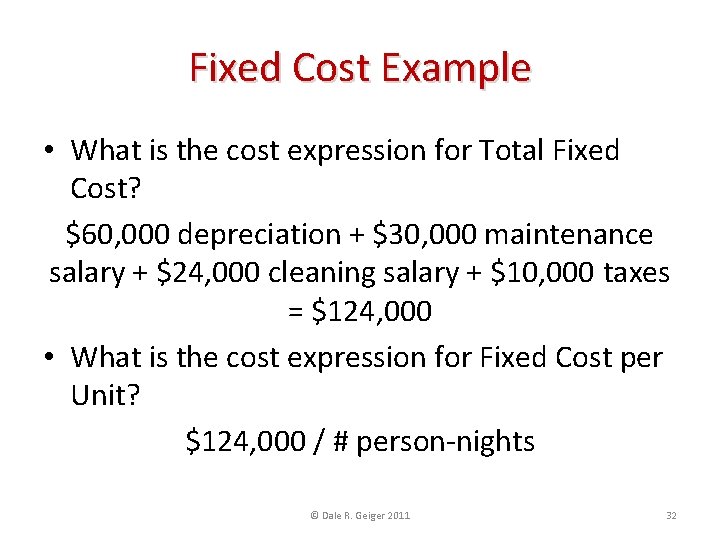 Fixed Cost Example

• What is the cost expression for Total Fixed Cost?

\$60,000 depreciation + \$30,000 maintenance salary + \$24,000 cleaning salary + \$10,000 taxes = \$124,000

• What is the cost expression for Fixed Cost per Unit?

\$124,000 / # person-nights

© Dale R. Geiger 2011

32